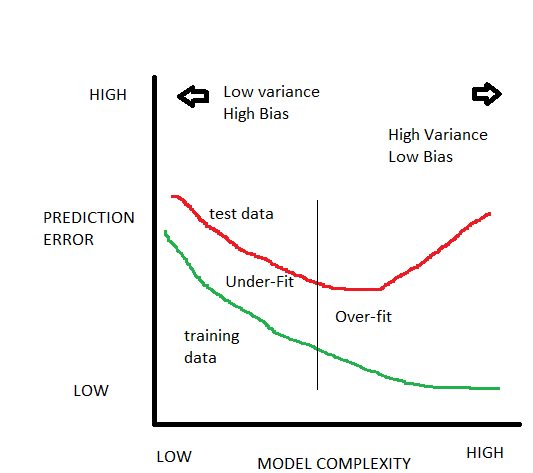 HIGH

Low variance
High Bias

High Variance
Low Bias

PREDICTION ERROR

test data

Under-Fit

Over-fit

training data

LOW

LOW

MODEL COMPLEXITY

HIGH